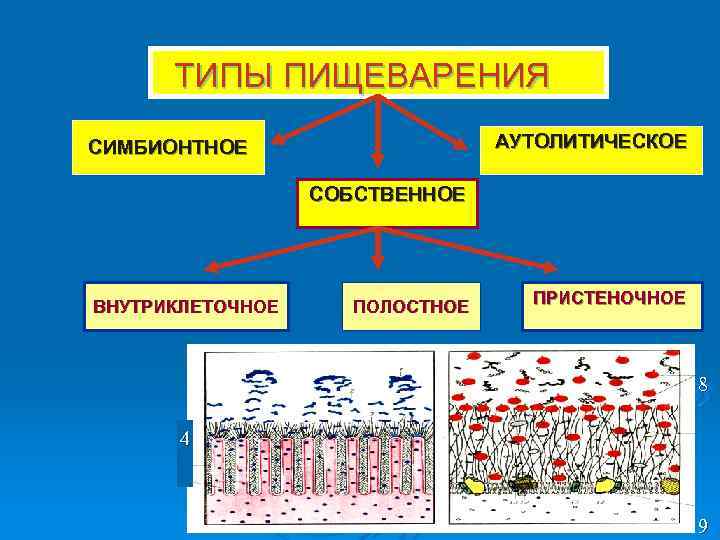 ТИПЫ ПИЩЕВАРЕНИЯ

СИМБИОНТНОЕ

АУТОЛИТИЧЕСКОЕ

СОБСТВЕННОЕ

ВНУТРИКЛЕТОЧНОЕ

ПОЛОСТНОЕ

ПРИСТЕНОЧНОЕ

4

8

9